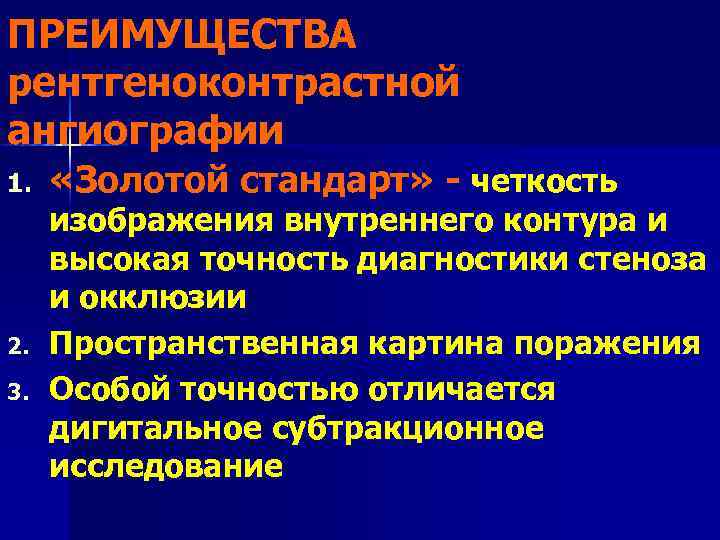 ПРЕИМУЩЕСТВА рентгеноконтрастной ангиографии

1. «Золотой стандарт» - четкость изображения внутреннего контура и высокая точность диагностики стеноза и окклюзии
2. Пространственная картина поражения
3. Особой точностью отличается дигитальное субтракционное исследование